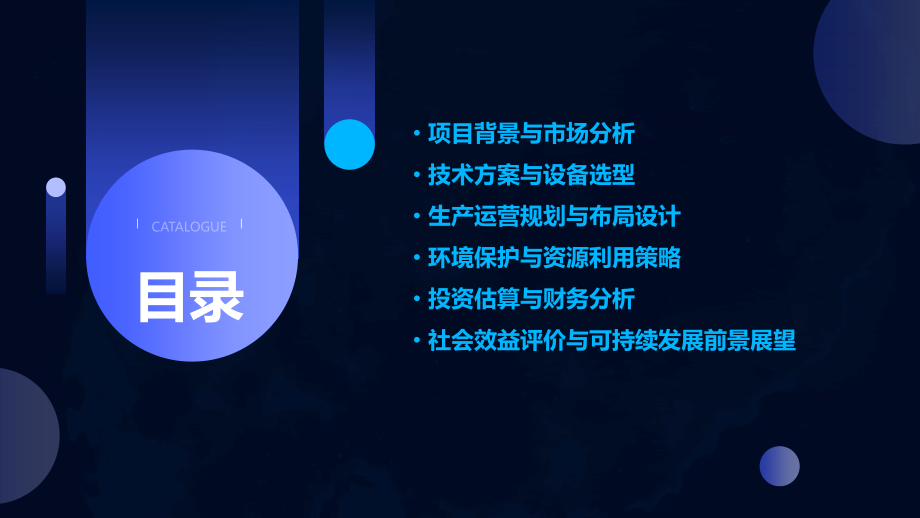 CATALOGUE

目录

· 项目背景与市场分析
· 技术方案与设备选型
· 生产运营规划与布局设计
· 环境保护与资源利用策略
· 投资估算与财务分析
· 社会效益评价与可持续发展前景展望